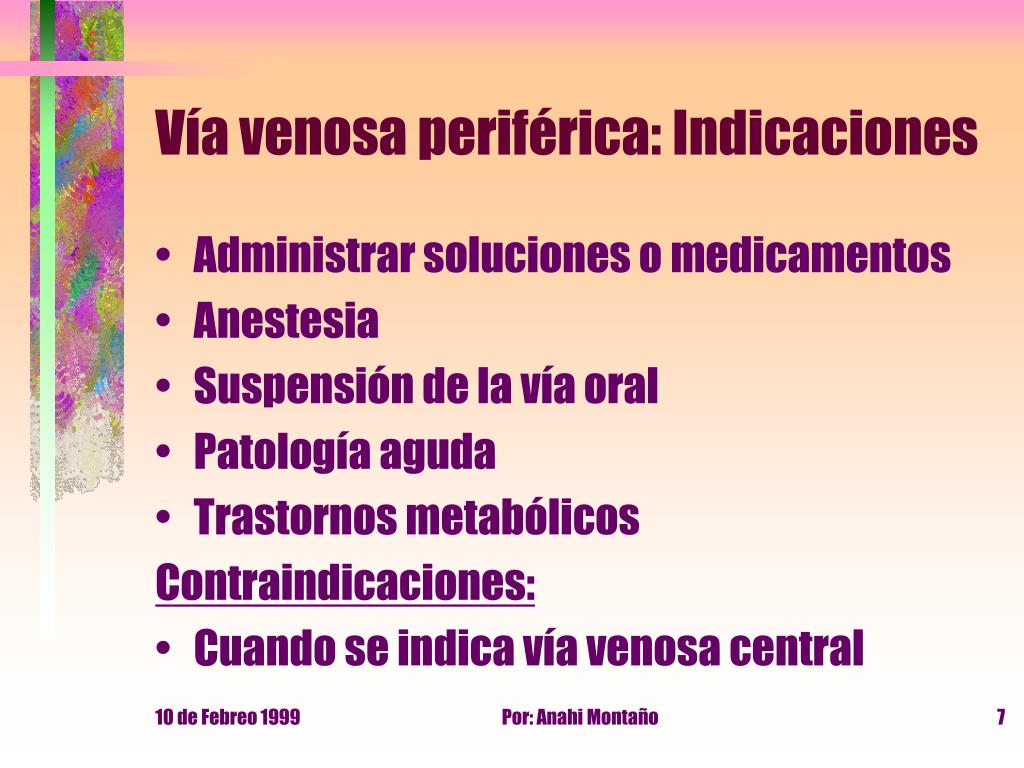 Vía venosa periférica: Indicaciones

• Administrar soluciones o medicamentos
• Anestesia
• Suspensión de la vía oral
• Patología aguda
• Trastornos metabólicos

Contraindicaciones:
• Cuando se indica vía venosa central

10 de Febreo 1999

Por: Anahi Montaño

7